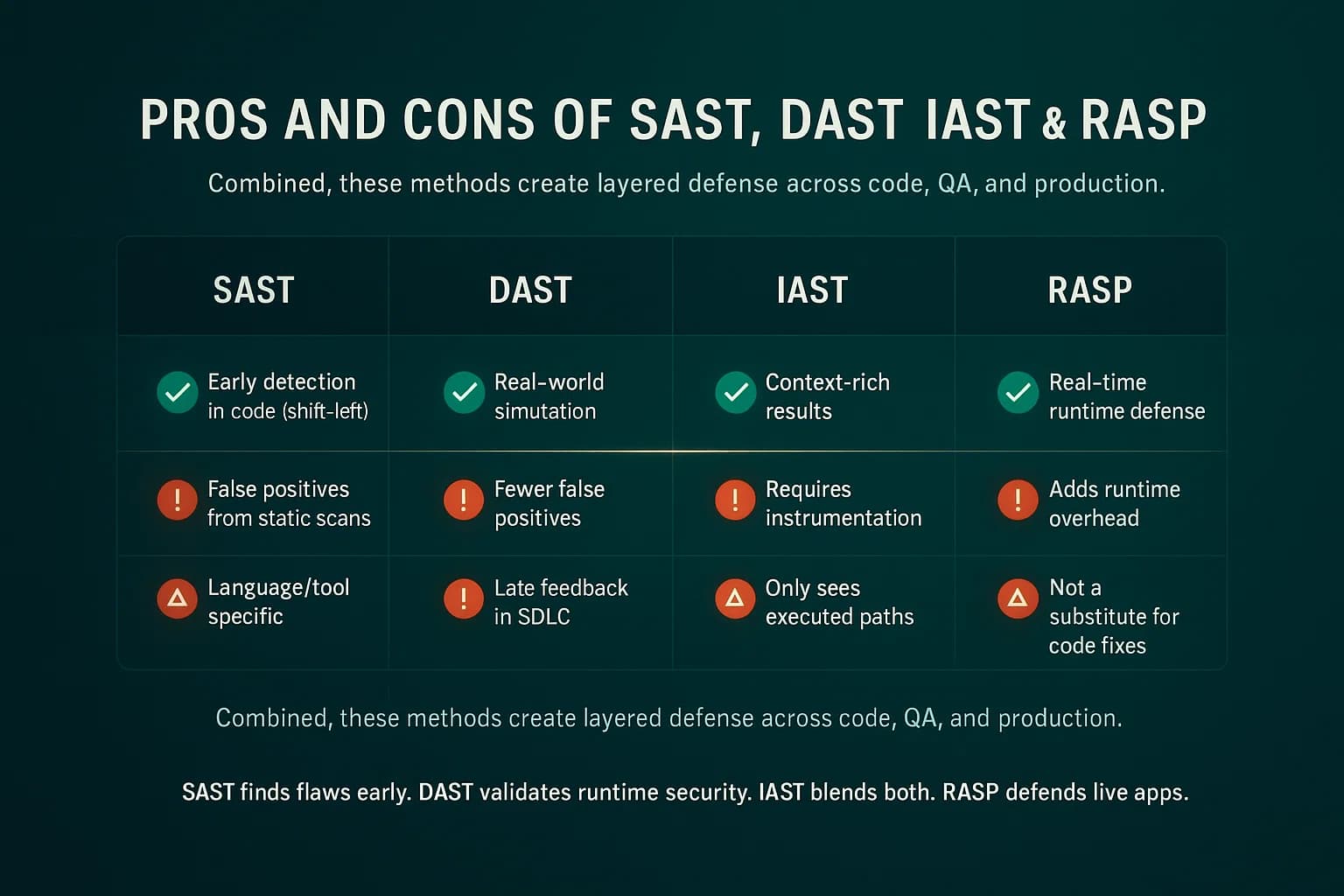 PROS AND CONS OF SAST, DAST IAST & RASP

Combined, these methods create layered defense across code, QA, and production.

| SAST | DAST | IAST | RASP |
|---|---|---|---|
| Early detection in code (shift-left) | Real-world simutation | Context-rich results | Real-time runtime defense |
| False positives from static scans | Fewer false positives | Requires instrumentation | Adds runtime overhead |
| Language/tool specific | Late feedback in SDLC | Only sees executed paths | Not a substitute for code fixes |

Combined, these methods create layered defense across code, QA, and production.

SAST finds flaws early. DAST validates runtime security. IAST blends both. RASP defends live apps.